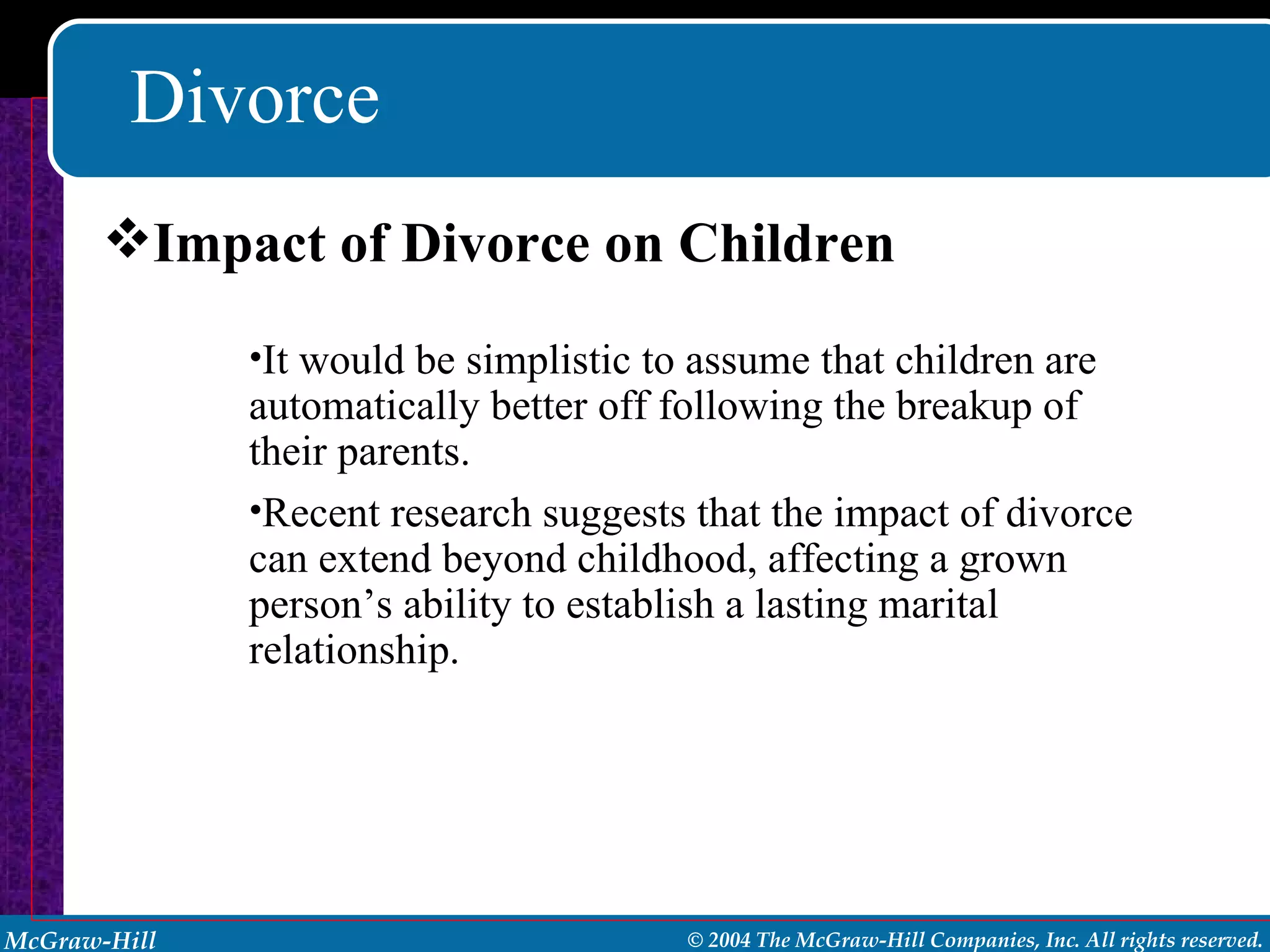 Divorce

❖Impact of Divorce on Children

•It would be simplistic to assume that children are automatically better off following the breakup of their parents.

•Recent research suggests that the impact of divorce can extend beyond childhood, affecting a grown person’s ability to establish a lasting marital relationship.

McGraw-Hill

© 2004 The McGraw-Hill Companies, Inc. All rights reserved.